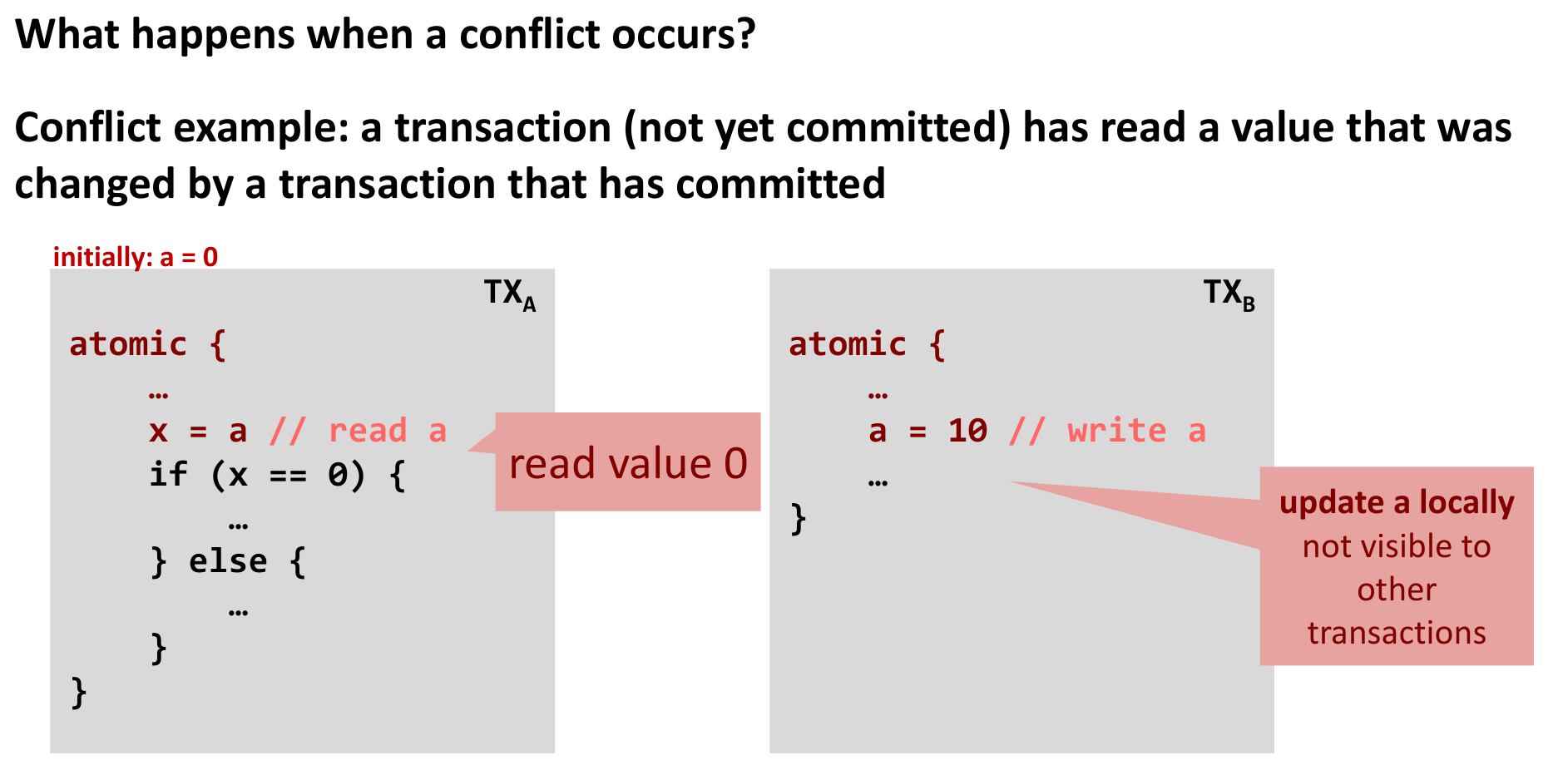 What happens when a conflict occurs?

Conflict example: a transaction (not yet committed) has read a value that was changed by a transaction that has committed

initially: a = 0

$TX_A$

atomic {
    …
    x = a // read a
    if (x == 0) {
        …
    } else {
        …
    }
}

read value 0

$TX_B$

atomic {
    …
    a = 10 // write a
    …
}

update a locally
not visible to other transactions